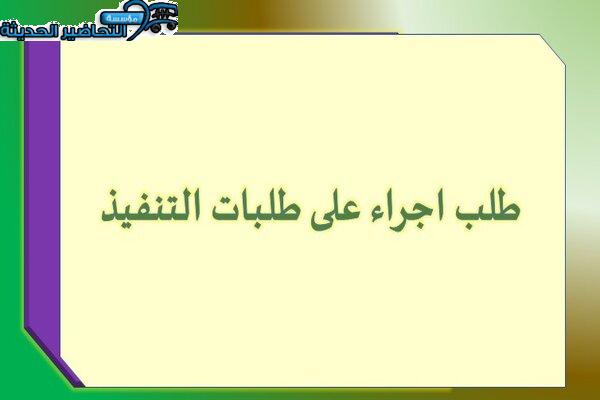 مؤسسة
التحاضير الحديثة

طلب اجراء على طلبات التنفيذ